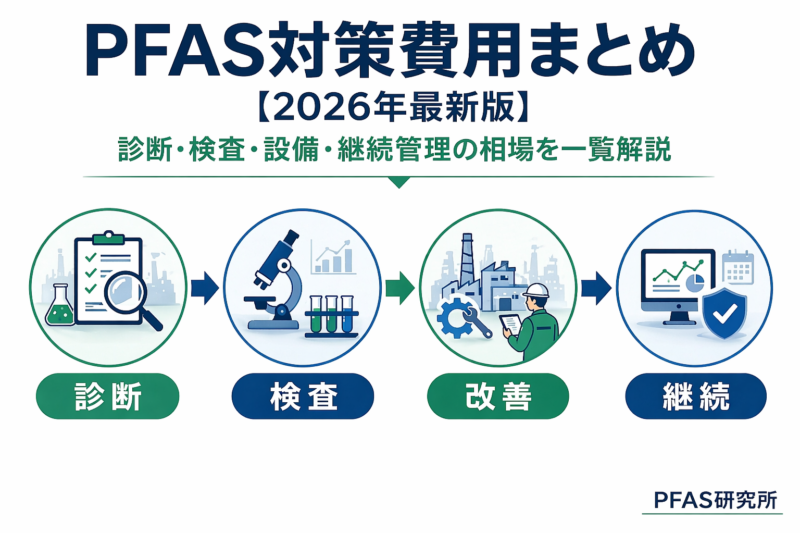 PFAS対策費用まとめ
【2026年最新版】
診断・検査・設備・継続管理の相場を一覧解説

診断
検査
改善
継続

PFAS研究所